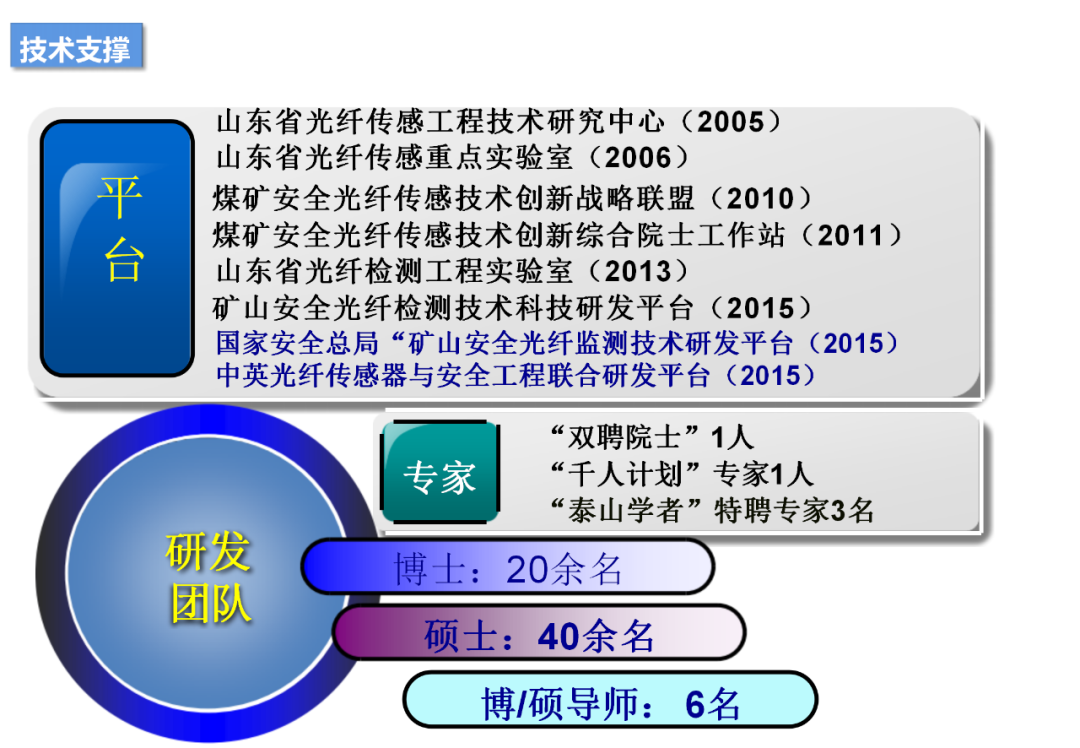 技术支撑

平台

山东省光纤传感工程技术研究中心（2005）
山东省光纤传感重点实验室（2006）
煤矿安全光纤传感技术创新战略联盟（2010）
煤矿安全光纤传感技术创新综合院士工作站（2011）
山东省光纤检测工程实验室（2013）
矿山安全光纤检测技术科技研发平台（2015）
国家安全总局“矿山安全光纤监测技术研发平台（2015）
中英光纤传感器与安全工程联合研发平台（2015）

专家

“双聘院士”1人
“千人计划”专家1人
“泰山学者”特聘专家3名

研发团队

博士：20余名
硕士：40余名
博/硕导师：6名